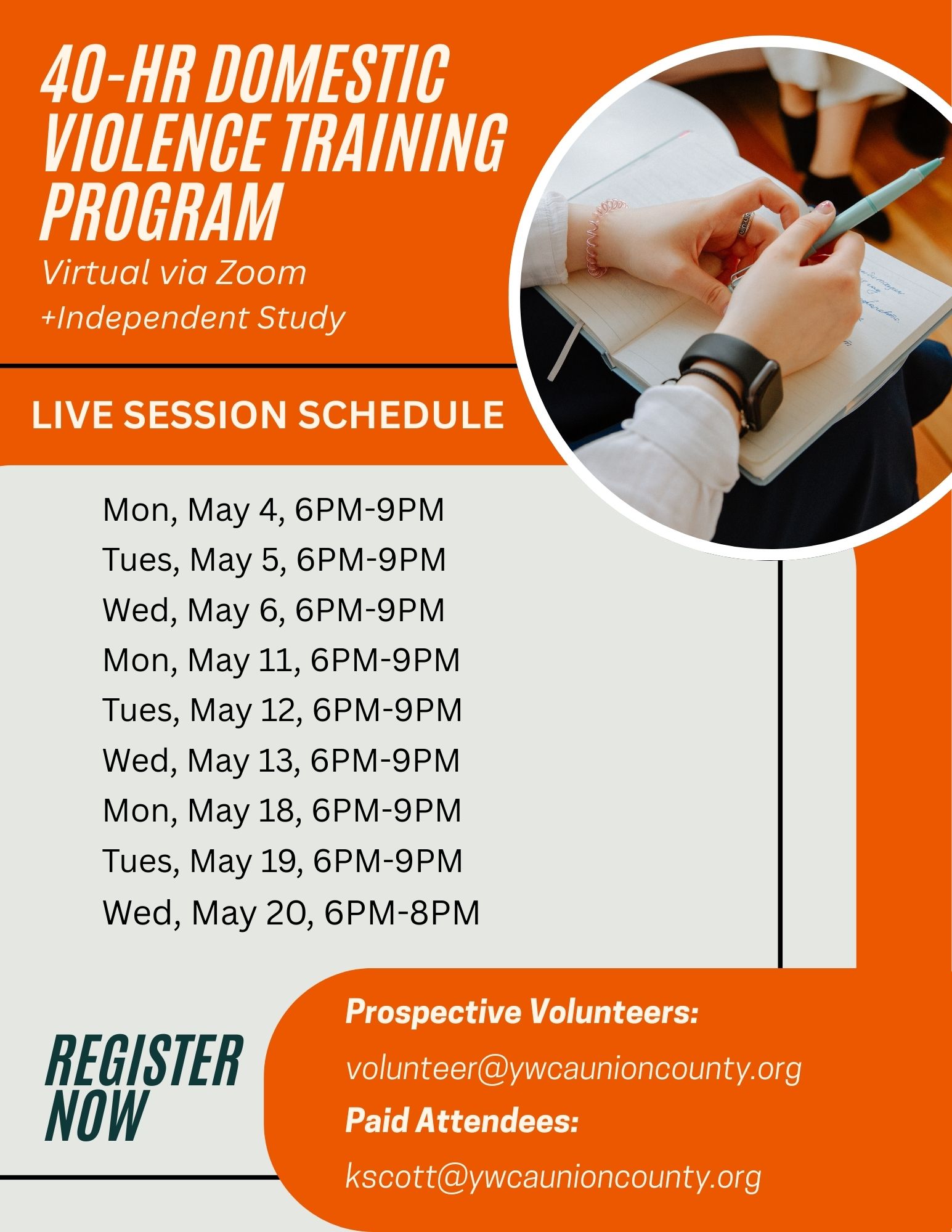 40-HR DOMESTIC VIOLENCE TRAINING PROGRAM

Virtual via Zoom
+Independent Study

LIVE SESSION SCHEDULE

Mon, May 4, 6PM-9PM
Tues, May 5, 6PM-9PM
Wed, May 6, 6PM-9PM
Mon, May 11, 6PM-9PM
Tues, May 12, 6PM-9PM
Wed, May 13, 6PM-9PM
Mon, May 18, 6PM-9PM
Tues, May 19, 6PM-9PM
Wed, May 20, 6PM-8PM

REGISTER NOW

Prospective Volunteers:
volunteer@ywcaunioncounty.org
Paid Attendees:
kscott@ywcaunioncounty.org